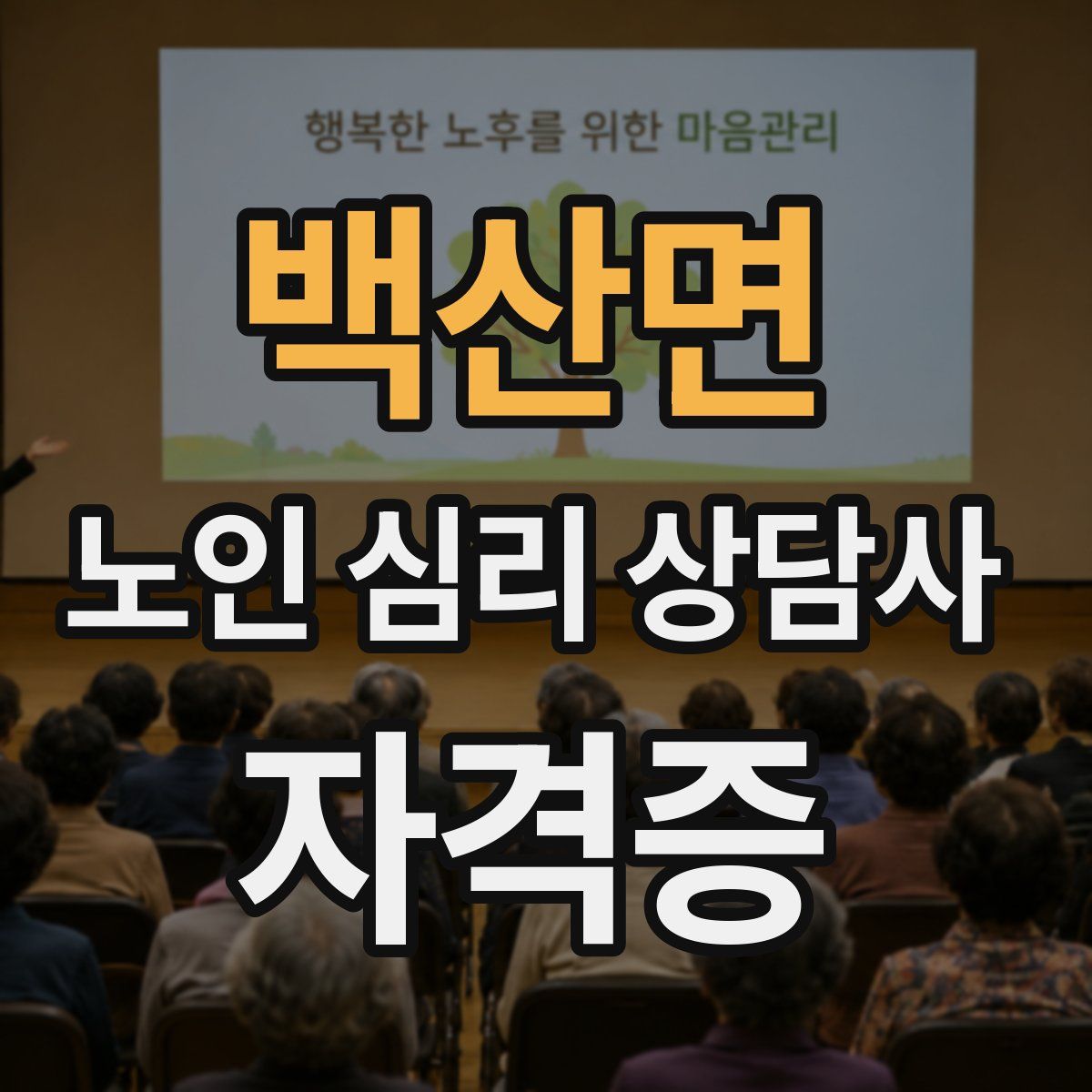 행복한 노후를 위한 마음관리

백산면

노인 심리 상담사

자격증